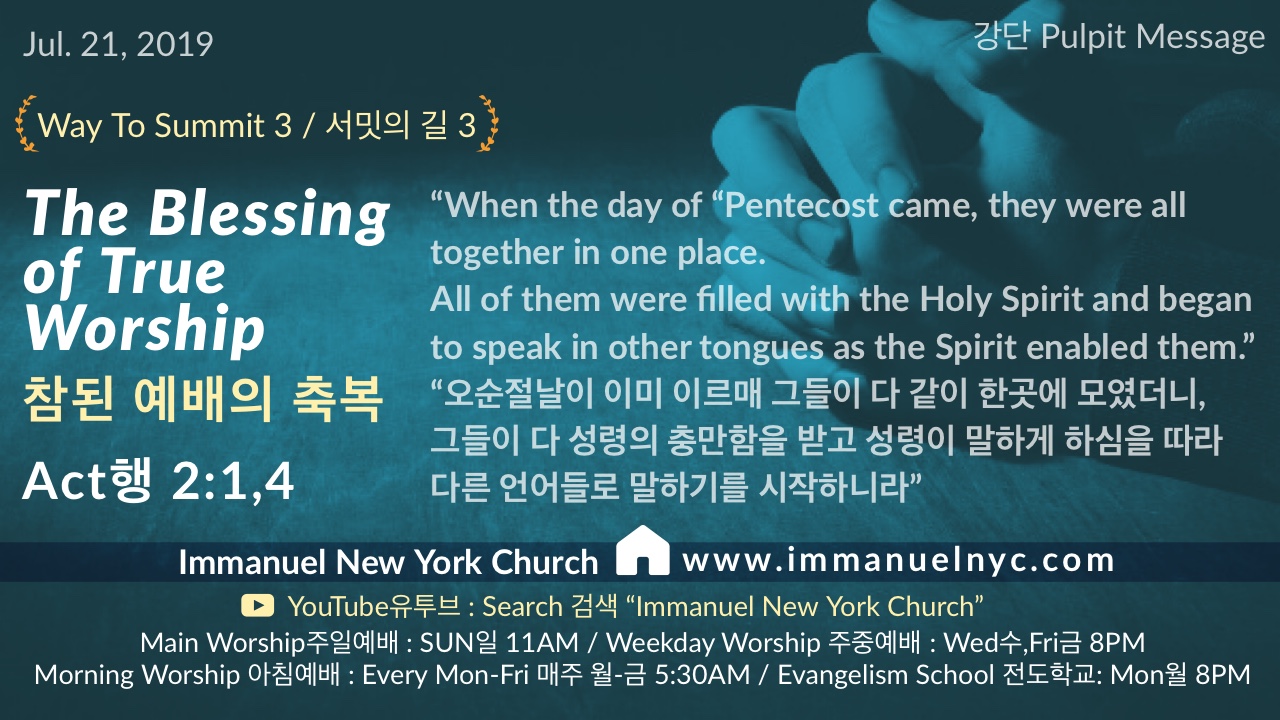 Jul. 21, 2019

강단 Pulpit Message

Way To Summit 3 / 서밋의 길 3

The Blessing of True Worship
참된 예배의 축복
Act행 2:1,4

“When the day of “Pentecost came, they were all together in one place.
All of them were filled with the Holy Spirit and began to speak in other tongues as the Spirit enabled them.”
“오순절날이 이미 이르매 그들이 다 같이 한곳에 모였더니, 그들이 다 성령의 충만함을 받고 성령이 말하게 하심을 따라 다른 언어들로 말하기를 시작하니라”

Immanuel New York Church www.immanuelnyc.com

YouTube유투브 : Search 검색 “Immanuel New York Church”
Main Worship주일예배 : SUN일 11AM / Weekday Worship 주중예배 : Wed수,Fri금 8PM
Morning Worship 아침예배 : Every Mon-Fri 매주 월-금 5:30AM / Evangelism School 전도학교: Mon월 8PM